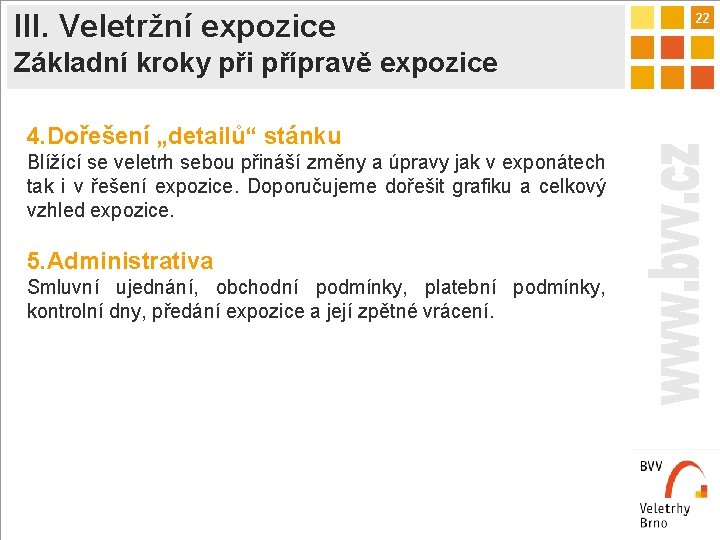 III. Veletržní expozice
Základní kroky při přípravě expozice

22

4.Dořešení „detailů“ stánku
Blížící se veletrh sebou přináší změny a úpravy jak v exponátech tak i v řešení expozice. Doporučujeme dořešit grafiku a celkový vzhled expozice.

5.Administrativa
Smluvní ujednání, obchodní podmínky, platební podmínky, kontrolní dny, předání expozice a její zpětné vrácení.

www.bvv.cz

BVV
Veletrhy
Brno